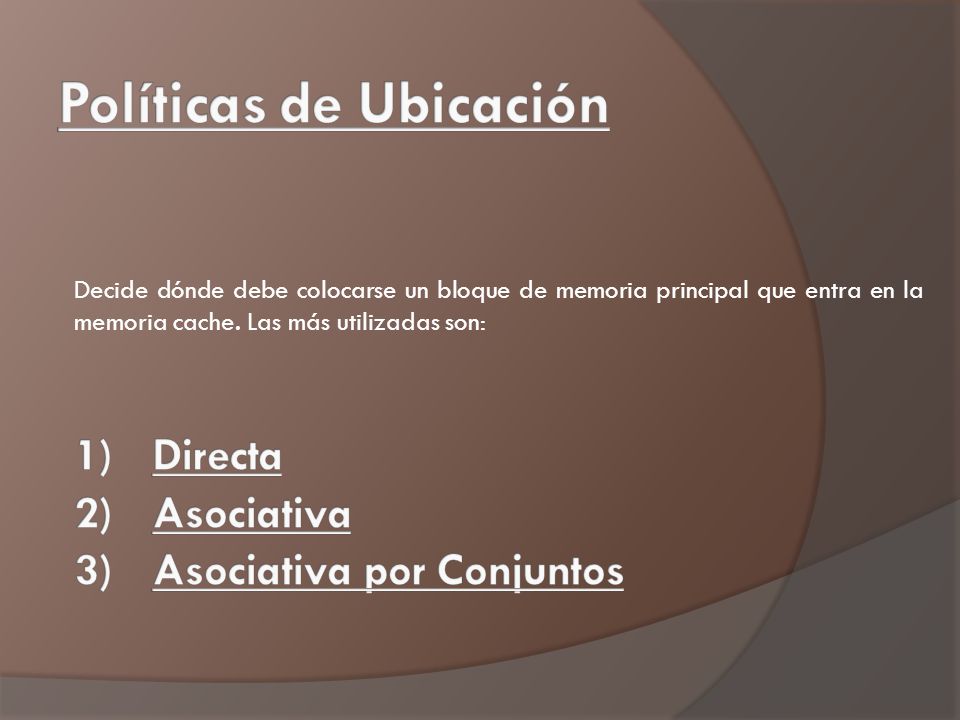 Políticas de Ubicación

Decide dónde debe colocarse un bloque de memoria principal que entra en la memoria cache. Las más utilizadas son:

1) Directa
2) Asociativa
3) Asociativa por Conjuntos